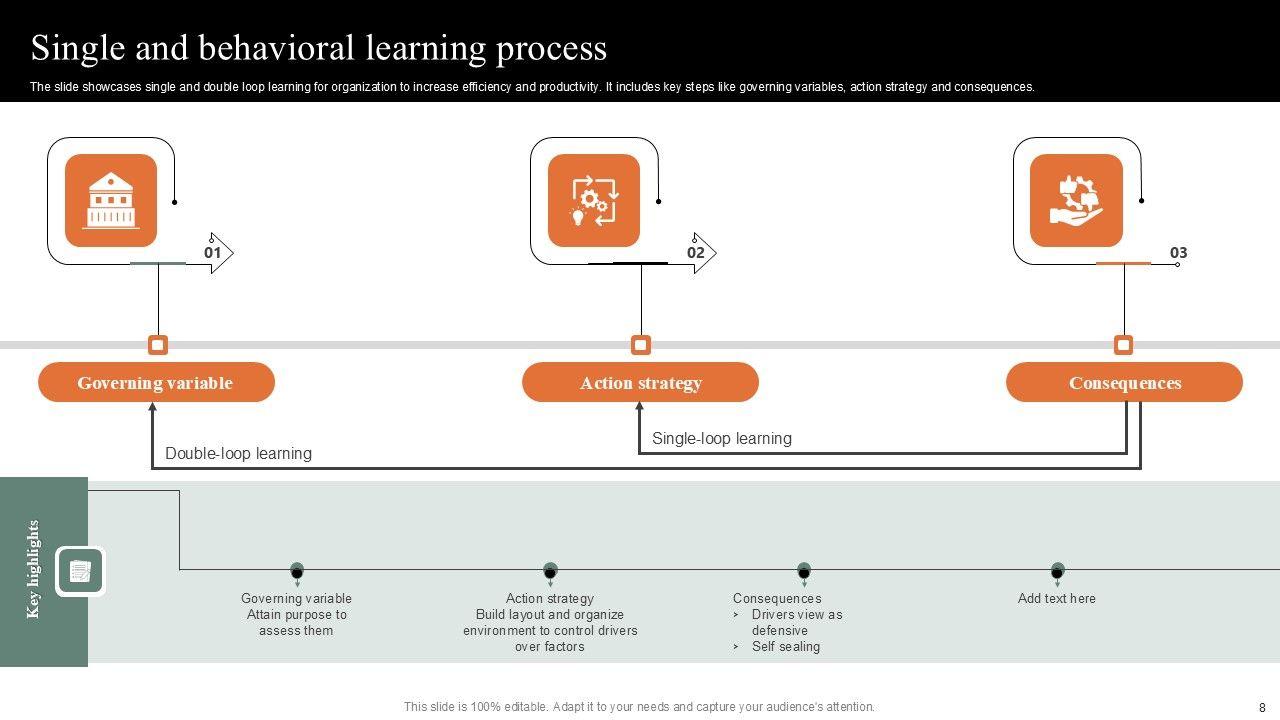 Single and behavioral learning process

The slide showcases single and double loop learning for organization to increase efficiency and productivity. It includes key steps like governing variables, action strategy and consequences.

01

02

03

Governing variable

Action strategy

Consequences

Single-loop learning

Double-loop learning

Key highlights

Governing variable
Attain purpose to assess them

Action strategy
Build layout and organize environment to control drivers over factors

Consequences
➢ Drivers view as defensive
➢ Self sealing

Add text here

This slide is 100% editable. Adapt it to your needs and capture your audience's attention.

8